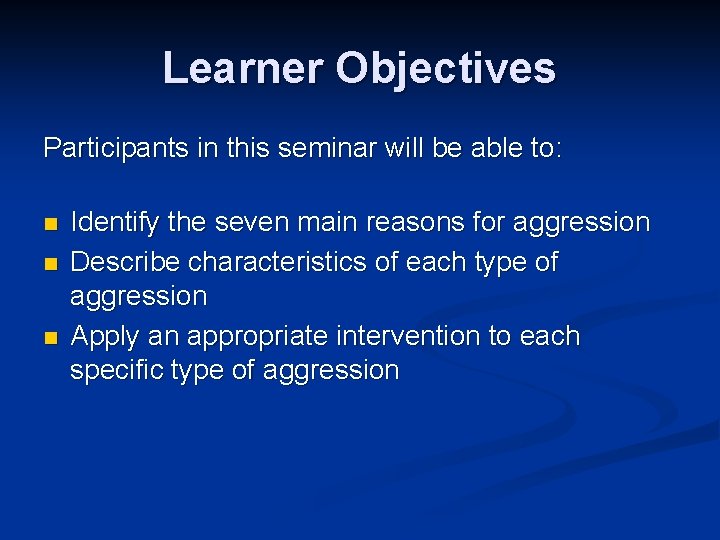 Learner Objectives

Participants in this seminar will be able to:

- Identify the seven main reasons for aggression
- Describe characteristics of each type of aggression
- Apply an appropriate intervention to each specific type of aggression